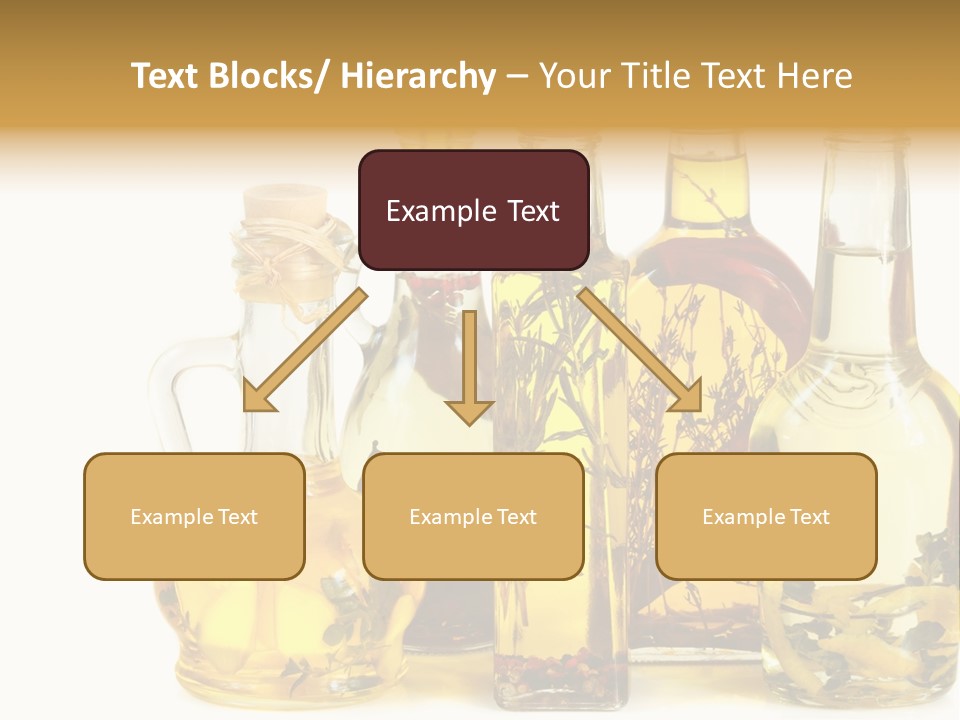 Text Blocks/ Hierarchy – Your Title Text Here

Example Text

Example Text

Example Text

Example Text